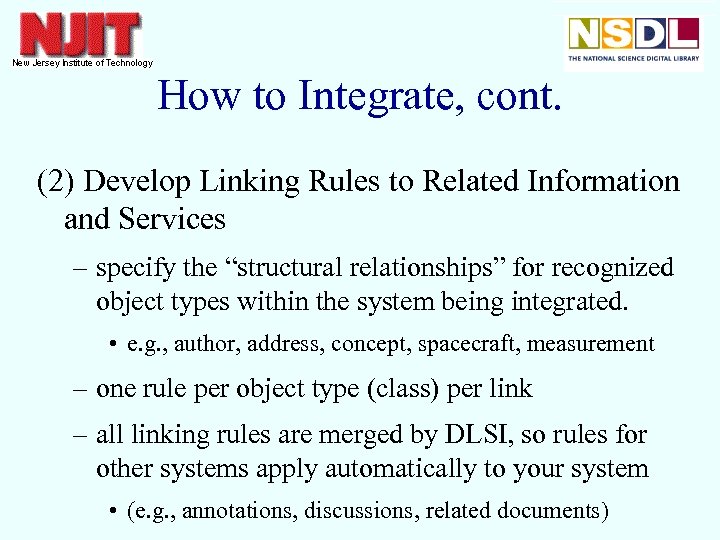 NJIT
New Jersey Institute of Technology

NSDL
THE NATIONAL SCIENCE DIGITAL LIBRARY

How to Integrate, cont.

(2) Develop Linking Rules to Related Information and Services

– specify the “structural relationships” for recognized object types within the system being integrated.

• e.g., author, address, concept, spacecraft, measurement

– one rule per object type (class) per link

– all linking rules are merged by DLSI, so rules for other systems apply automatically to your system

• (e.g., annotations, discussions, related documents)